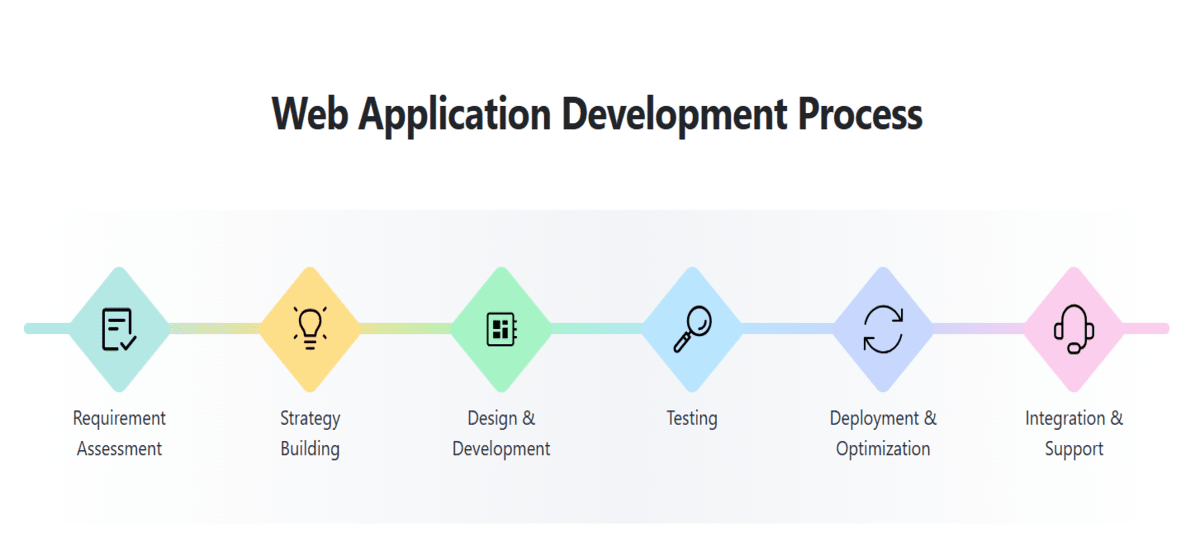 Web Application Development Process

Requirement Assessment

Strategy Building

Design & Development

Testing

Deployment & Optimization

Integration & Support